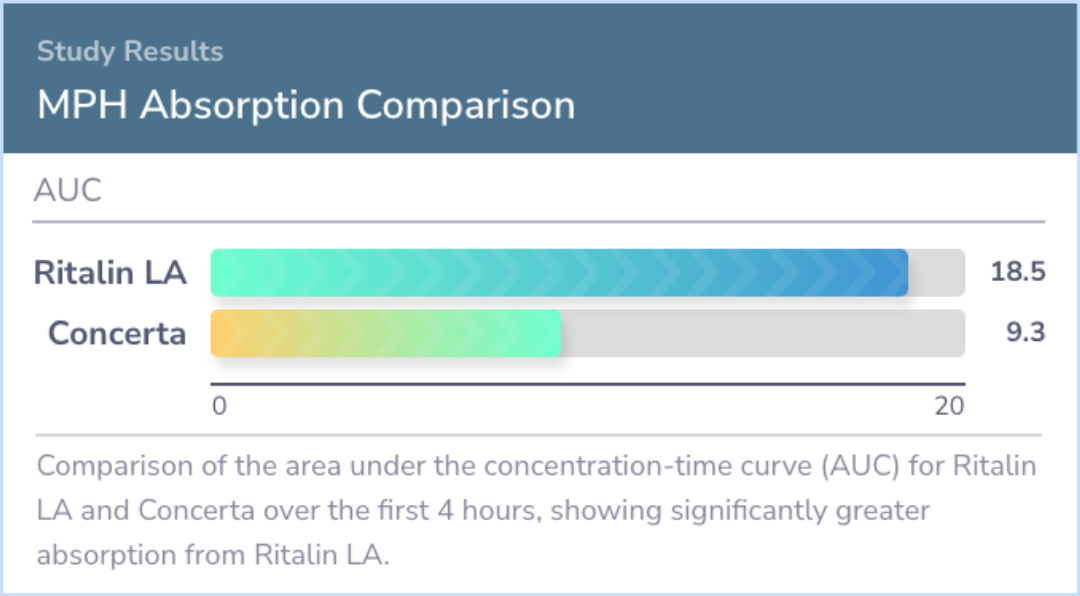 Study Results
MPH Absorption Comparison

AUC

Ritalin LA 18.5
Concerta 9.3

0 20

Comparison of the area under the concentration-time curve (AUC) for Ritalin LA and Concerta over the first 4 hours, showing significantly greater absorption from Ritalin LA.